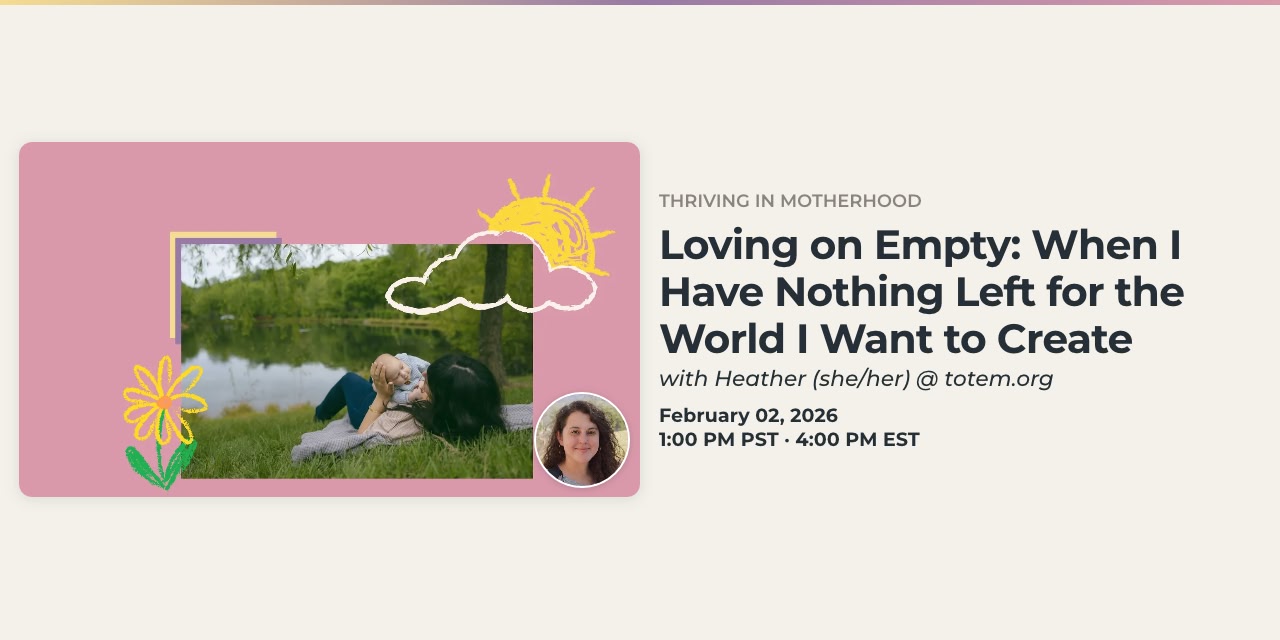 THRIVING IN MOTHERHOOD

Loving on Empty: When I Have Nothing Left for the World I Want to Create

with Heather (she/her) @ totem.org

February 02, 2026
1:00 PM PST · 4:00 PM EST